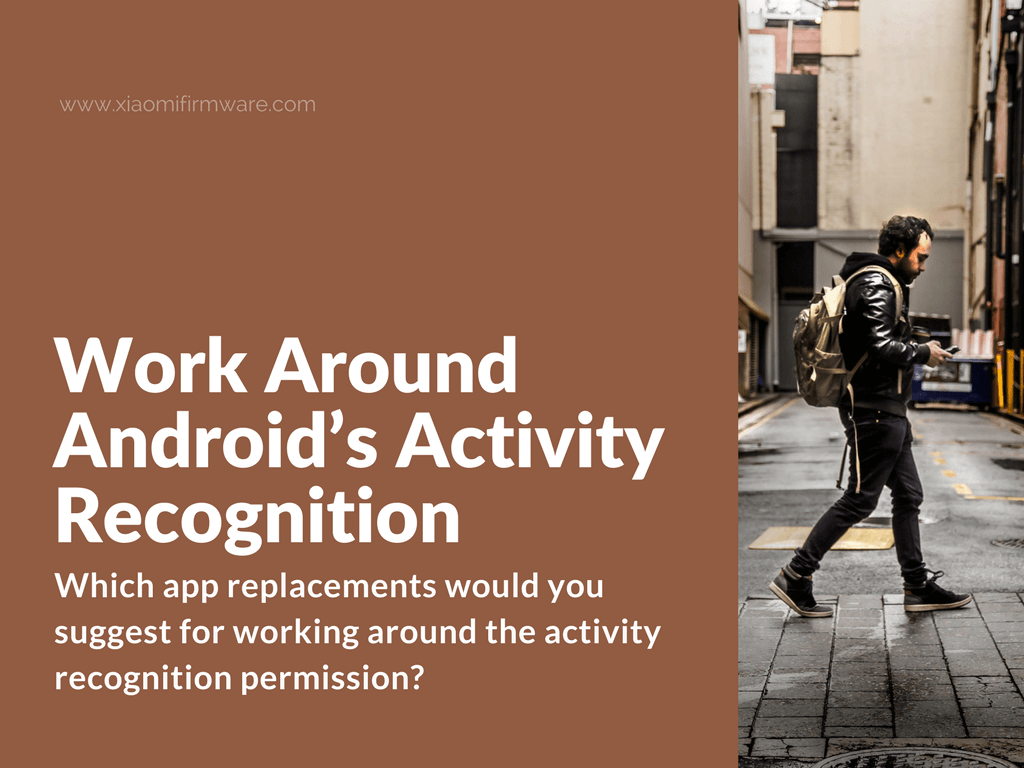 www.xiaomifirmware.com

Work Around Android’s Activity Recognition

Which app replacements would you suggest for working around the activity recognition permission?